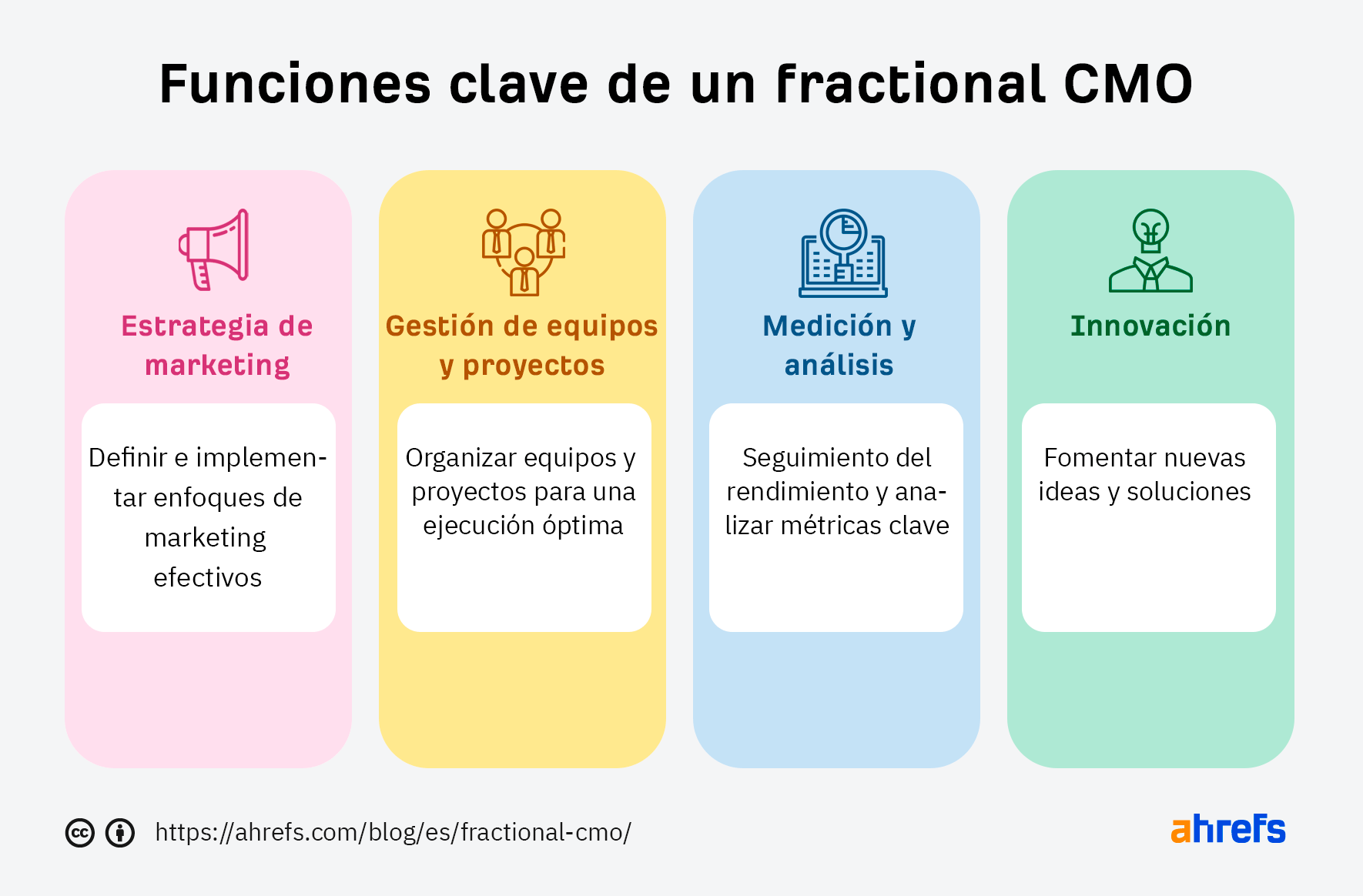 Funciones clave de un fractional CMO

Estrategia de marketing

Definir e implementar enfoques de marketing efectivos

Gestión de equipos y proyectos

Organizar equipos y proyectos para una ejecución óptima

Medición y análisis

Seguimiento del rendimiento y analizar métricas clave

Innovación

Fomentar nuevas ideas y soluciones

https://ahrefs.com/blog/es/fractional-cmo/

ahrefs